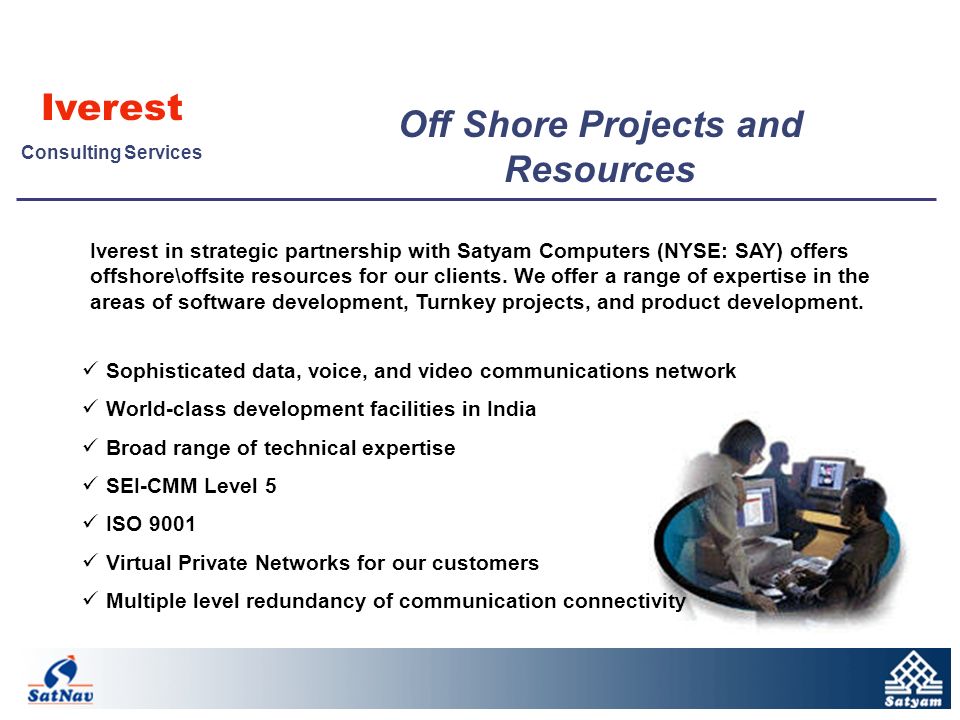 Iverest
Consulting Services

Off Shore Projects and Resources

Iverest in strategic partnership with Satyam Computers (NYSE: SAY) offers offshore\offsite resources for our clients. We offer a range of expertise in the areas of software development, Turnkey projects, and product development.

✓ Sophisticated data, voice, and video communications network
✓ World-class development facilities in India
✓ Broad range of technical expertise
✓ SEI-CMM Level 5
✓ ISO 9001
✓ Virtual Private Networks for our customers
✓ Multiple level redundancy of communication connectivity

SatNav

Satyam